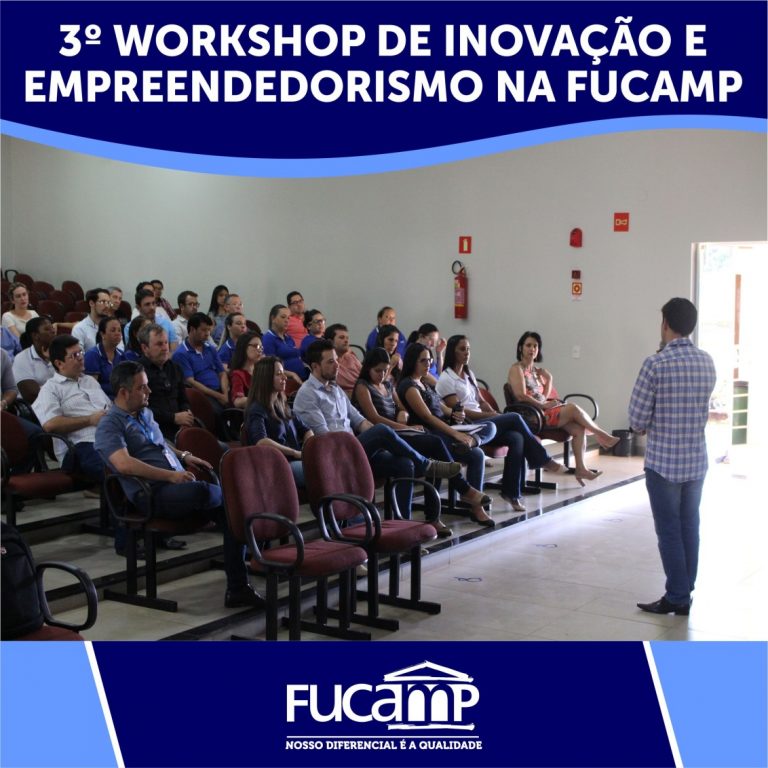 3º WORKSHOP DE INOVAÇÃO E EMPREENDEDORISMO NA FUCAMP

FUCAMP
NOSSO DIFERENCIAL É A QUALIDADE